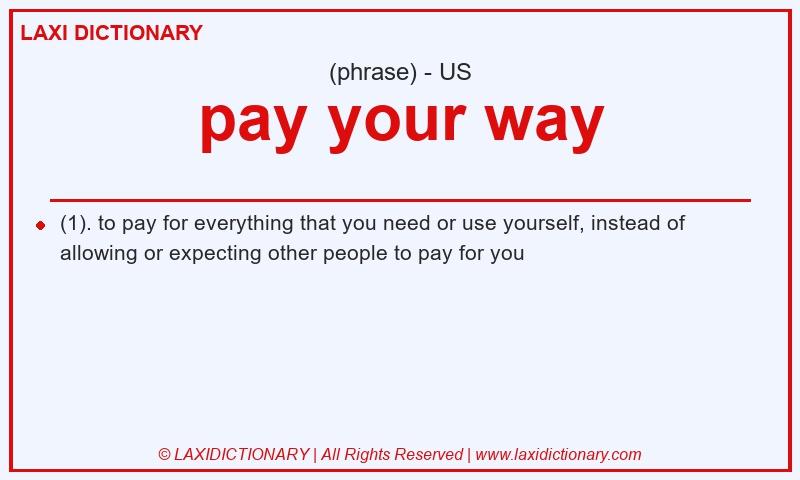 LAXI DICTIONARY

(phrase) - US

pay your way

(1). to pay for everything that you need or use yourself, instead of allowing or expecting other people to pay for you

© LAXIDICTIONARY | All Rights Reserved | www.laxidictionary.com